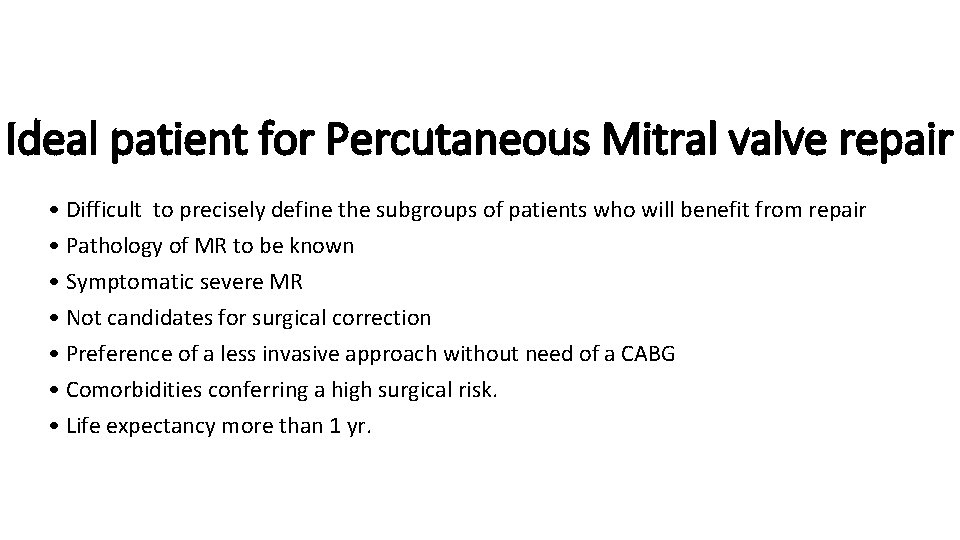 Ideal patient for Percutaneous Mitral valve repair

• Difficult to precisely define the subgroups of patients who will benefit from repair
• Pathology of MR to be known
• Symptomatic severe MR
• Not candidates for surgical correction
• Preference of a less invasive approach without need of a CABG
• Comorbidities conferring a high surgical risk.
• Life expectancy more than 1 yr.